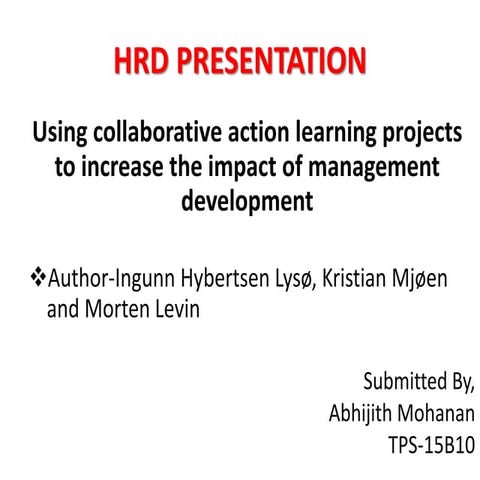 HRD PRESENTATION

Using collaborative action learning projects to increase the impact of management development

❖Author-Ingunn Hybertsen Lysø, Kristian Mjøen and Morten Levin

Submitted By,
Abhijith Mohanan
TPS-15B10